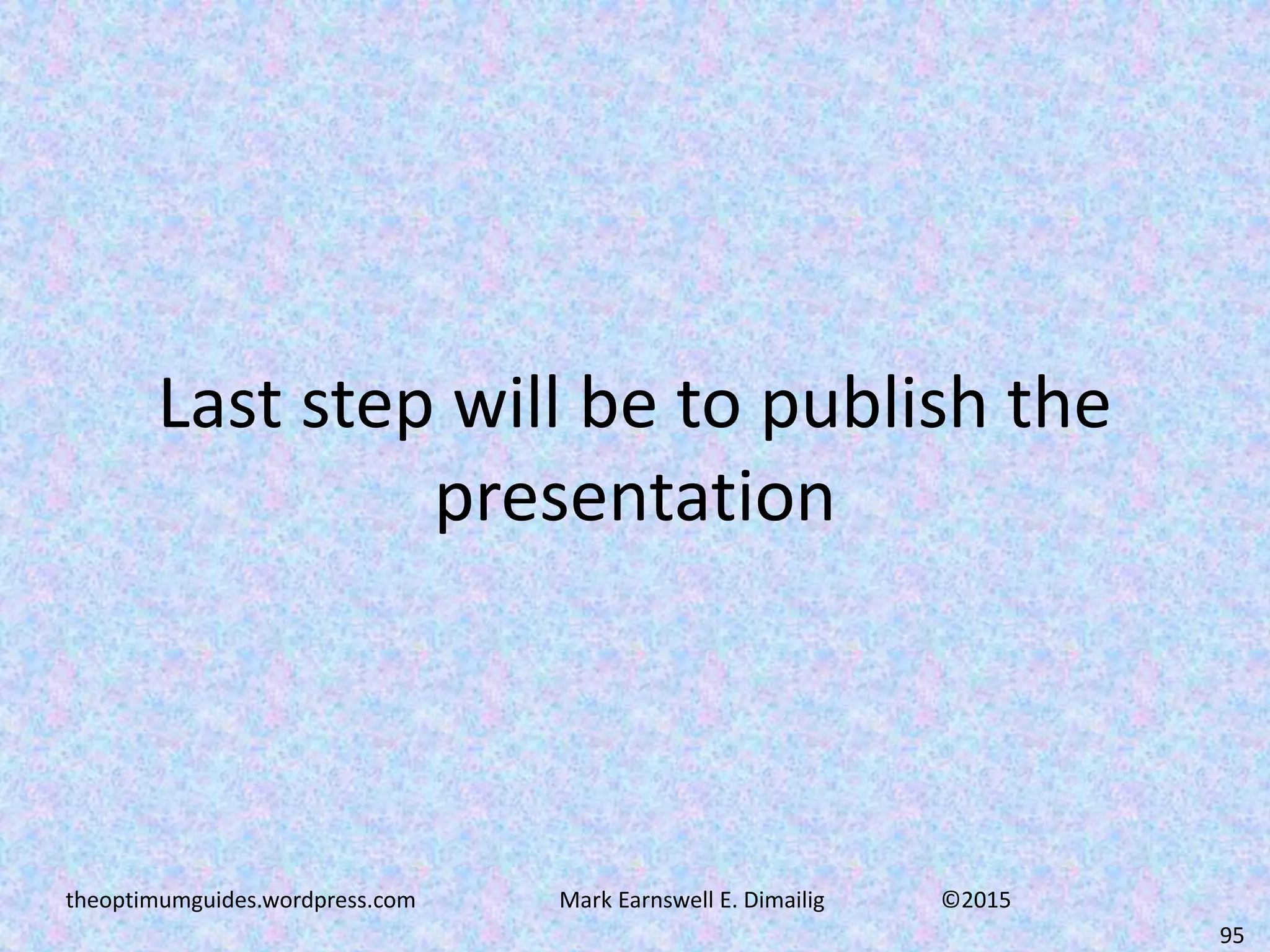 Last step will be to publish the presentation

theoptimumguides.wordpress.com Mark Earnswell E. Dimailig ©2015

95